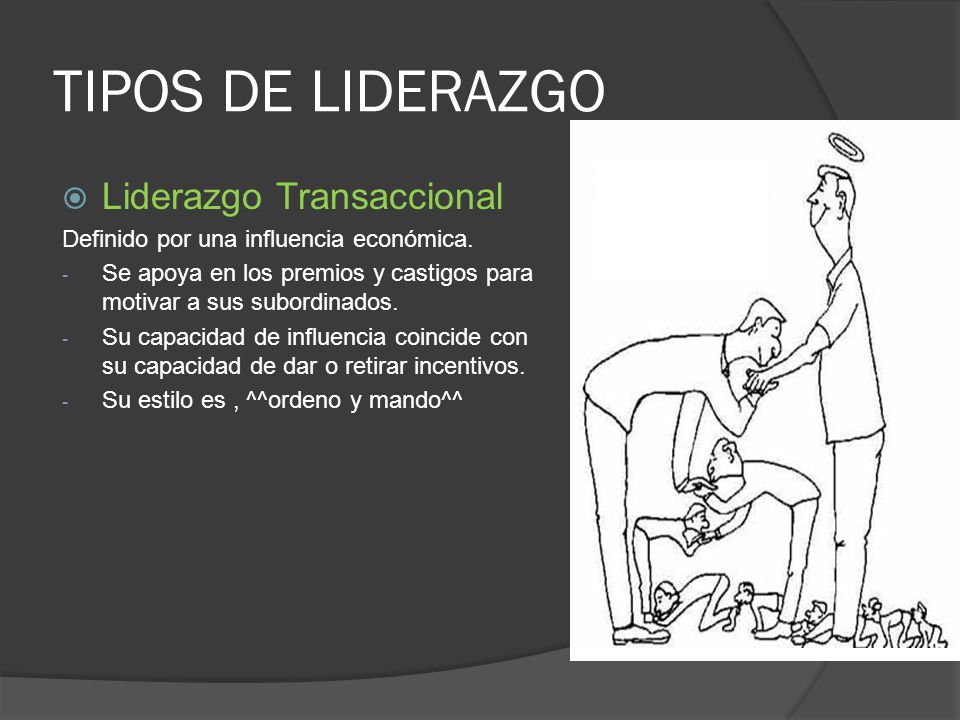 TIPOS DE LIDERAZGO

Liderazgo Transaccional

Definido por una influencia económica.

- Se apoya en los premios y castigos para motivar a sus subordinados.
- Su capacidad de influencia coincide con su capacidad de dar o retirar incentivos.
- Su estilo es , ^^ordeno y mando^^